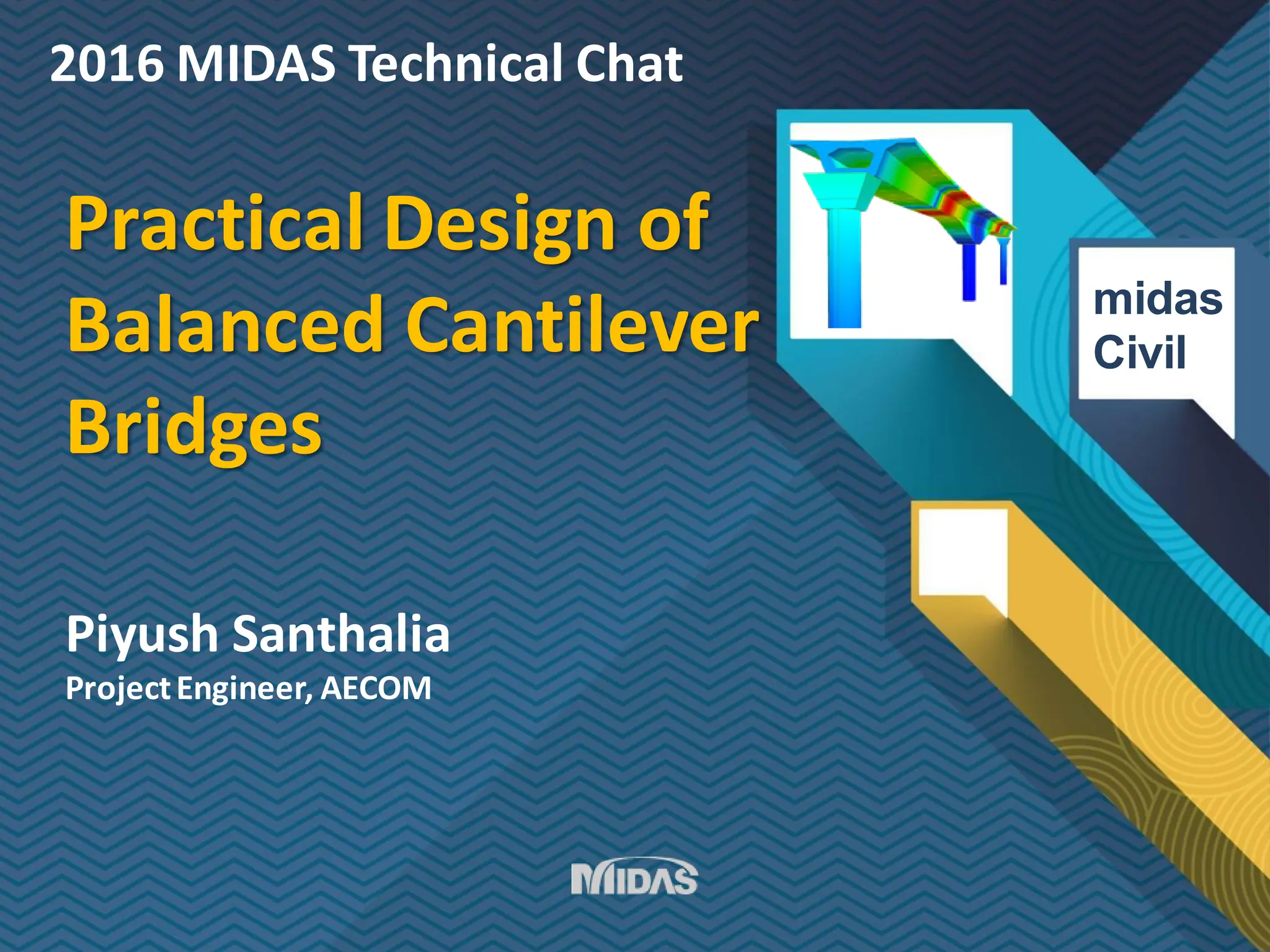 2016 MIDAS Technical Chat

Practical Design of Balanced Cantilever Bridges

midas Civil

Piyush Santhalia
Project Engineer, AECOM

MIDAS